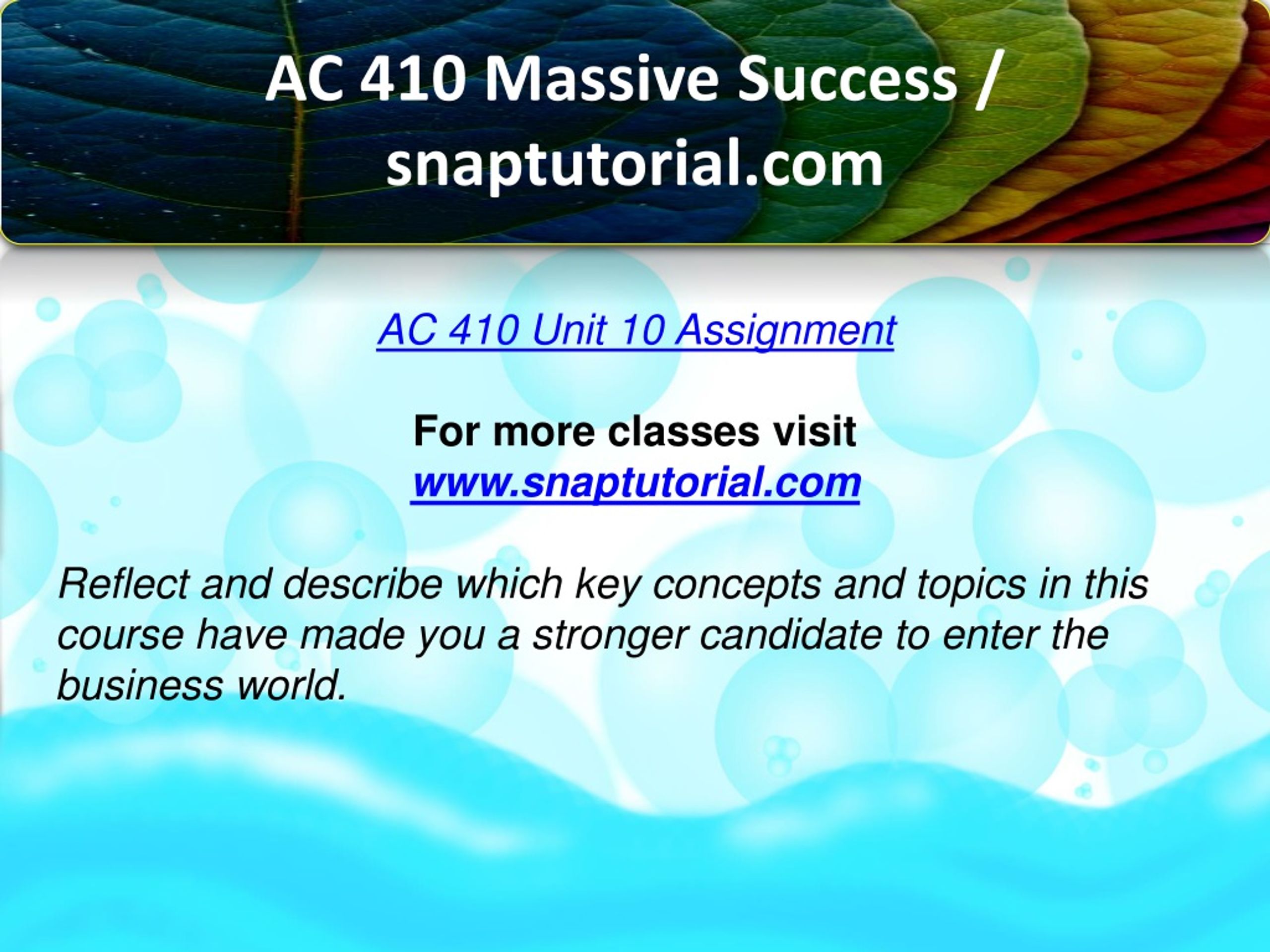 AC 410 Massive Success / snaptutorial.com

AC 410 Unit 10 Assignment

For more classes visit
www.snaptutorial.com

Reflect and describe which key concepts and topics in this course have made you a stronger candidate to enter the business world.